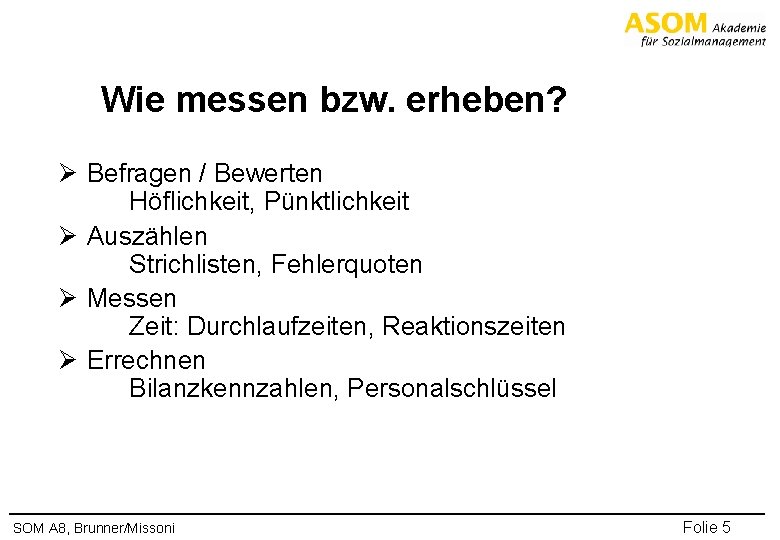 ASOM Akademie für Sozialmanagement

Wie messen bzw. erheben?

➢ Befragen / Bewerten
Höflichkeit, Pünktlichkeit

➢ Auszählen
Strichlisten, Fehlerquoten

➢ Messen
Zeit: Durchlaufzeiten, Reaktionszeiten

➢ Errechnen
Bilanzkennzahlen, Personalschlüssel

SOM A8, Brunner/Missoni

Folie 5